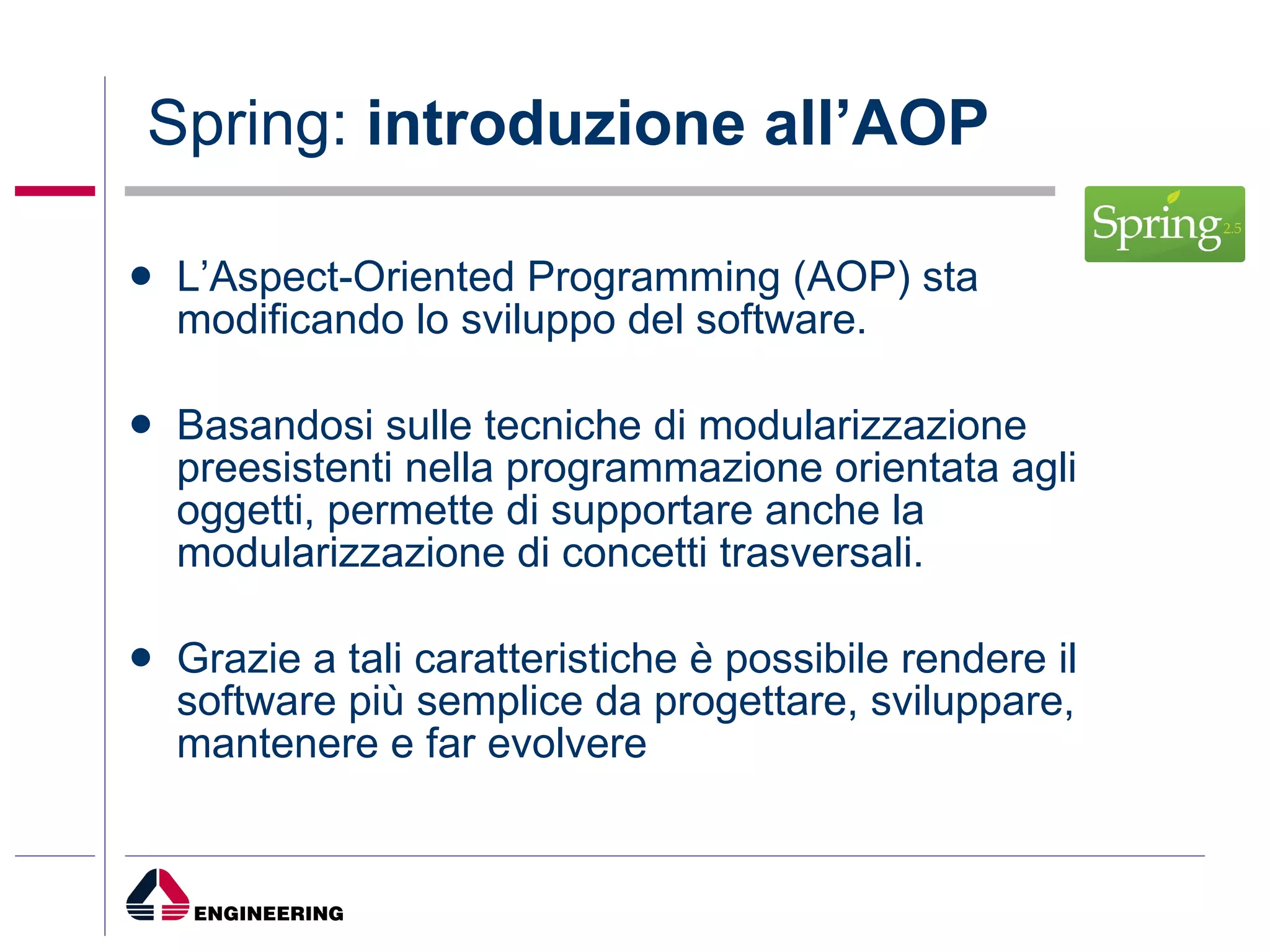 Spring: introduzione all’AOP

Spring 2.5

- L’Aspect-Oriented Programming (AOP) sta modificando lo sviluppo del software.

- Basandosi sulle tecniche di modularizzazione preesistenti nella programmazione orientata agli oggetti, permette di supportare anche la modularizzazione di concetti trasversali.

- Grazie a tali caratteristiche è possibile rendere il software più semplice da progettare, sviluppare, mantenere e far evolvere

ENGINEERING